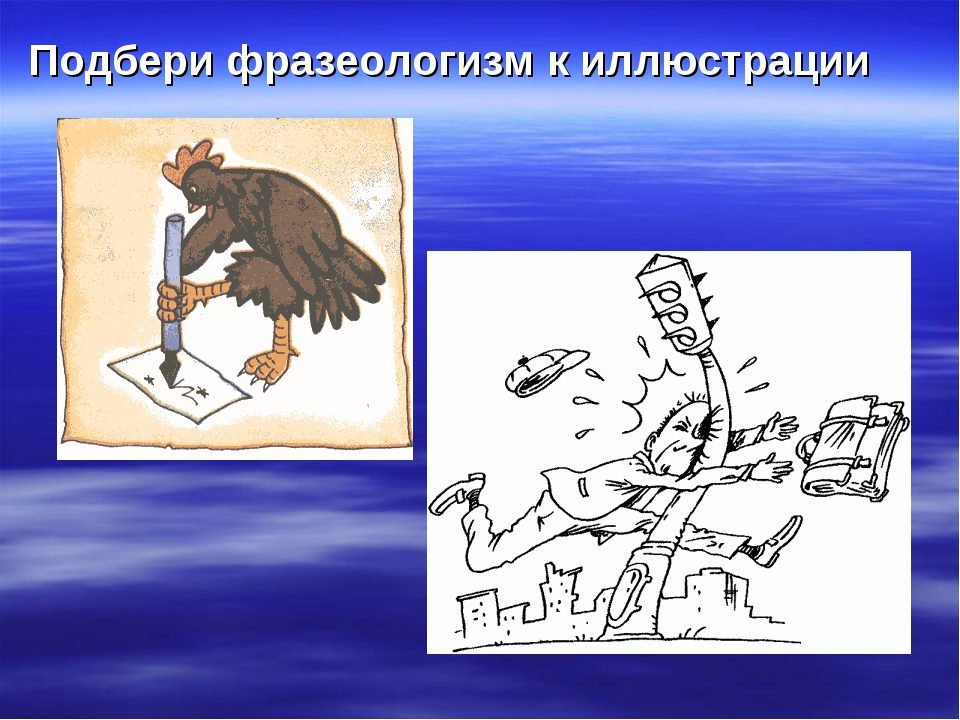 Подбери фразеологизм к иллюстрации